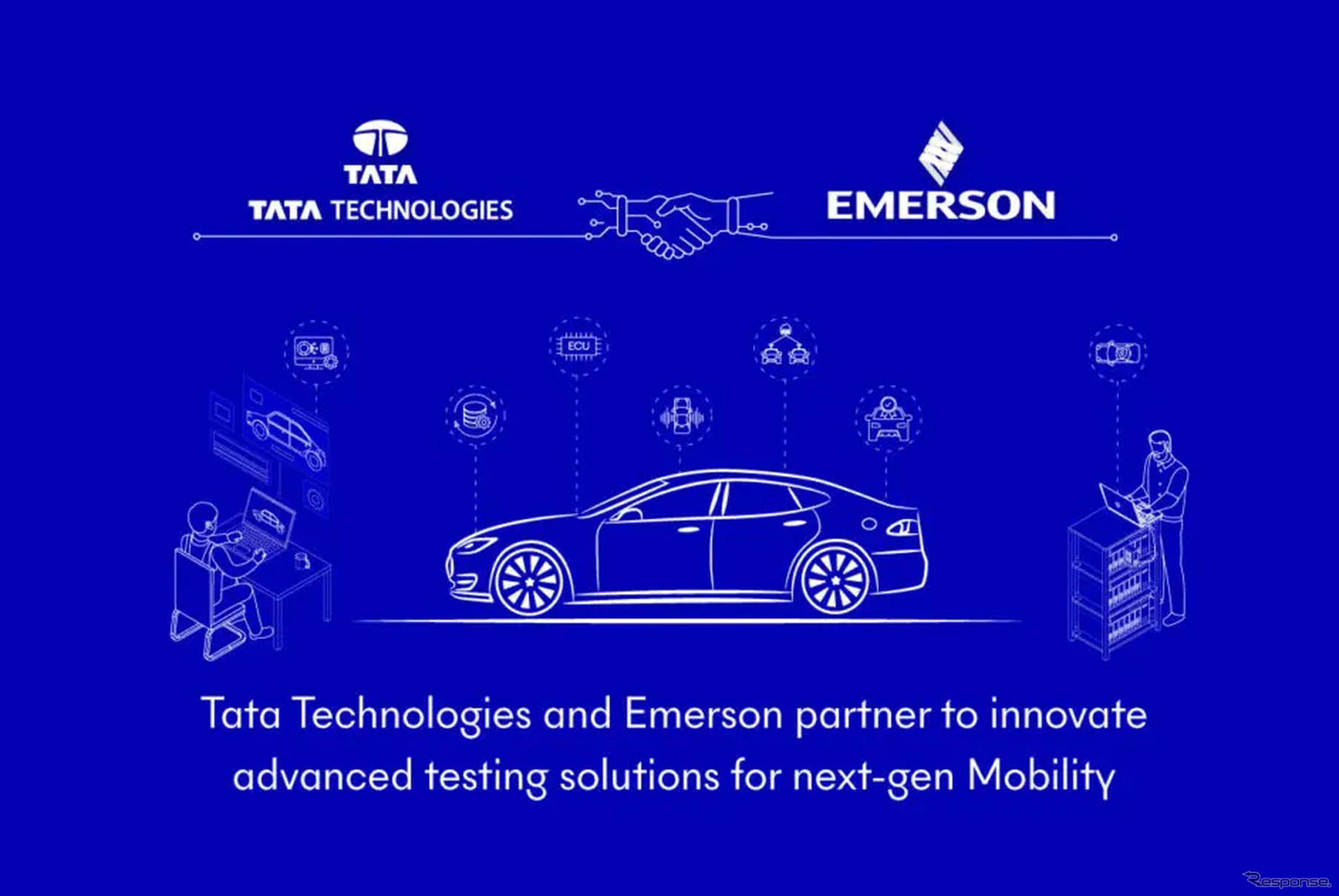 TATA
TATA TECHNOLOGIES

EMERSON

ECU

Tata Technologies and Emerson partner to innovate advanced testing solutions for next-gen Mobility

Response.